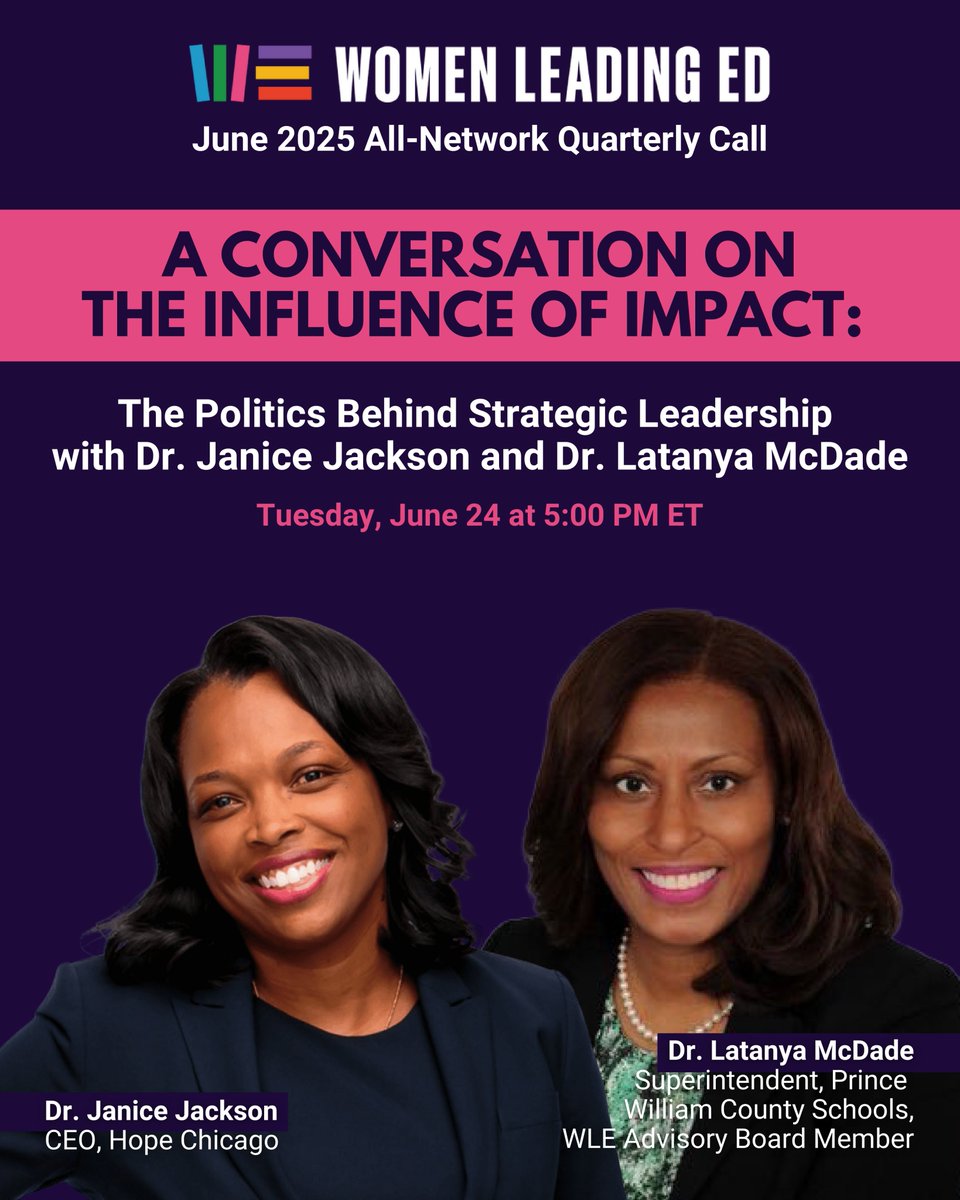 WOMEN LEADING ED
June 2025 All-Network Quarterly Call

A CONVERSATION ON THE INFLUENCE OF IMPACT:

The Politics Behind Strategic Leadership with Dr. Janice Jackson and Dr. Latanya McDade

Tuesday, June 24 at 5:00 PM ET

Dr. Janice Jackson
CEO, Hope Chicago

Dr. Latanya McDade
Superintendent, Prince William County Schools, WLE Advisory Board Member